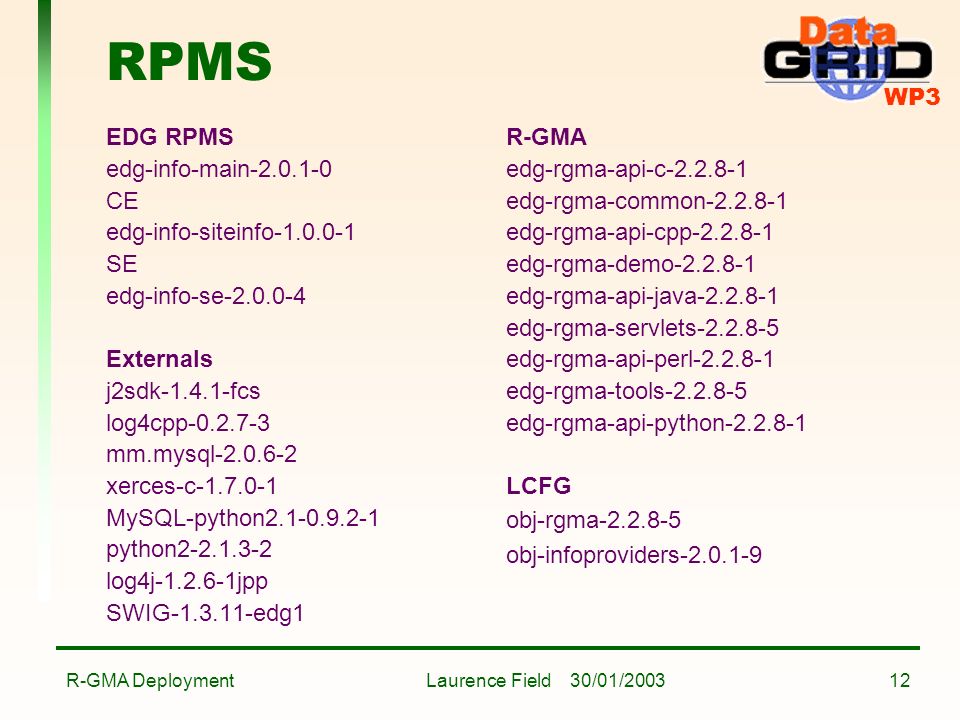 RPMS

Data GRID WP3

EDG RPMS
edg-info-main-2.0.1-0
CE
edg-info-siteinfo-1.0.0-1
SE
edg-info-se-2.0.0-4

Externals
j2sdk-1.4.1-fcs
log4cpp-0.2.7-3
mm.mysql-2.0.6-2
xerces-c-1.7.0-1
MySQL-python2.1-0.9.2-1
python2-2.1.3-2
log4j-1.2.6-1jpp
SWIG-1.3.11-edg1

R-GMA
edg-rgma-api-c-2.2.8-1
edg-rgma-common-2.2.8-1
edg-rgma-api-cpp-2.2.8-1
edg-rgma-demo-2.2.8-1
edg-rgma-api-java-2.2.8-1
edg-rgma-servlets-2.2.8-5
edg-rgma-api-perl-2.2.8-1
edg-rgma-tools-2.2.8-5
edg-rgma-api-python-2.2.8-1

LCFG
obj-rgma-2.2.8-5
obj-infoproviders-2.0.1-9

R-GMA Deployment
Laurence Field 30/01/2003
12